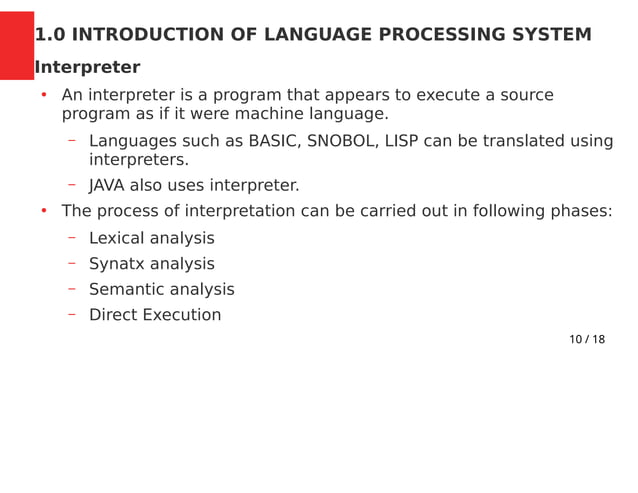 1.0 INTRODUCTION OF LANGUAGE PROCESSING SYSTEM

Interpreter

• An interpreter is a program that appears to execute a source program as if it were machine language.
  – Languages such as BASIC, SNOBOL, LISP can be translated using interpreters.
  – JAVA also uses interpreter.
• The process of interpretation can be carried out in following phases:
  – Lexical analysis
  – Synatx analysis
  – Semantic analysis
  – Direct Execution

10 / 18